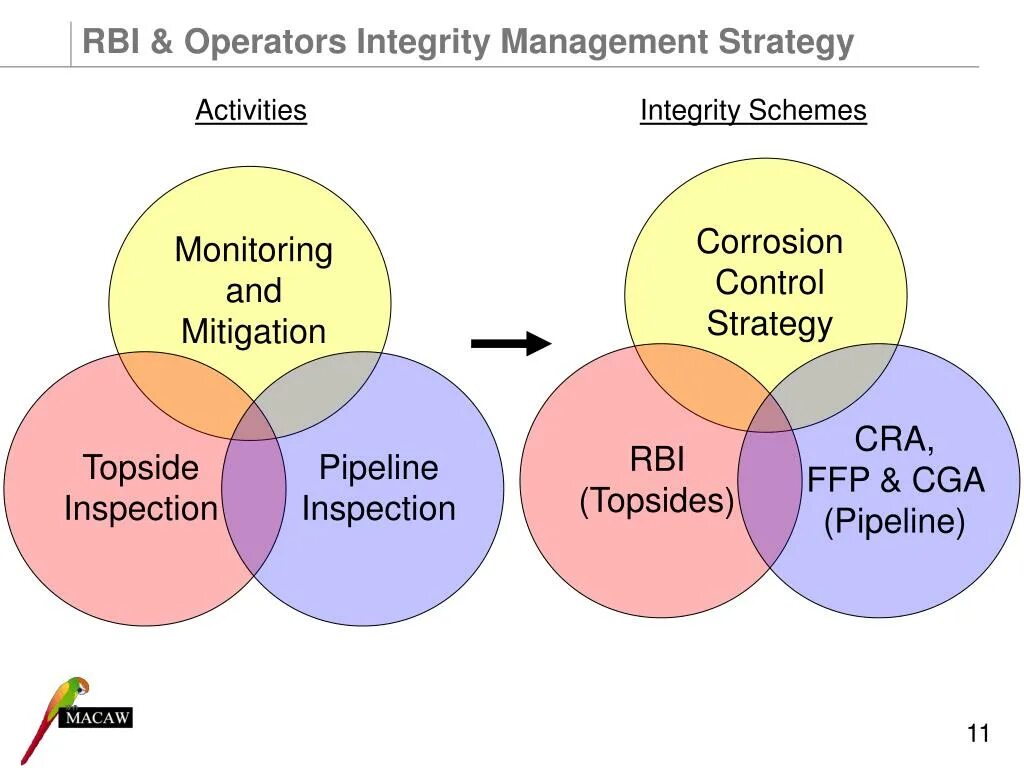 RBI & Operators Integrity Management Strategy

Activities

Monitoring and Mitigation

Topside Inspection

Pipeline Inspection

Integrity Schemes

Corrosion Control Strategy

RBI (Topsides)

CRA, FFP & CGA (Pipeline)

MACAW

11